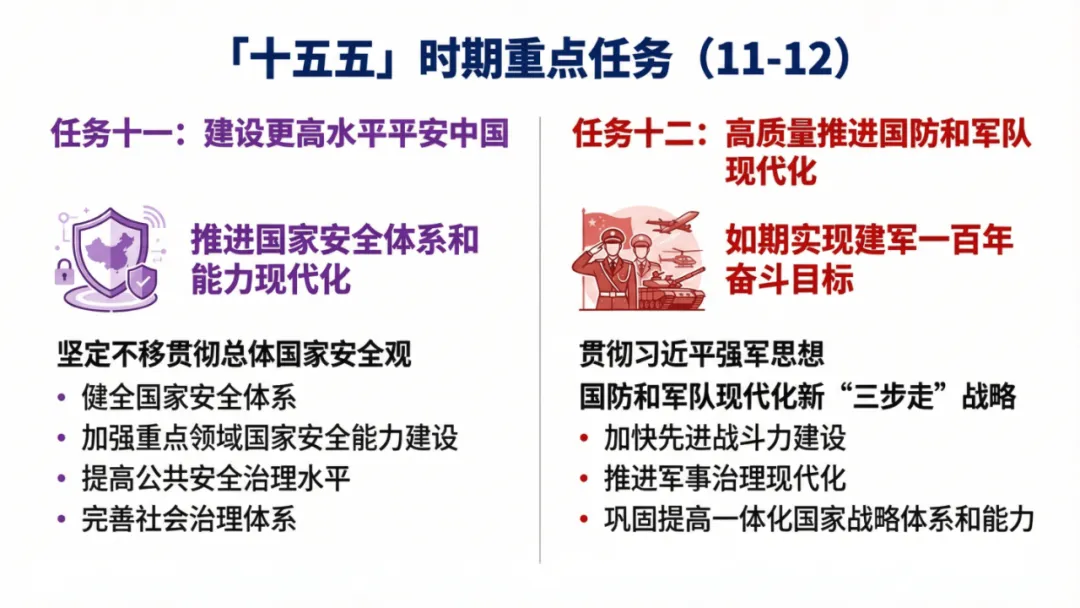 「十五五」时期重点任务（11-12）

任务十一：建设更高水平平安中国

推进国家安全体系和能力现代化

坚定不移贯彻总体国家安全观
• 健全国家安全体系
• 加强重点领域国家安全能力建设
• 提高公共安全治理水平
• 完善社会治理体系

任务十二：高质量推进国防和军队现代化

如期实现建军一百年奋斗目标

贯彻习近平强军思想
国防和军队现代化新“三步走”战略
• 加快先进战斗力建设
• 推进军事治理现代化
• 巩固提高一体化国家战略体系和能力